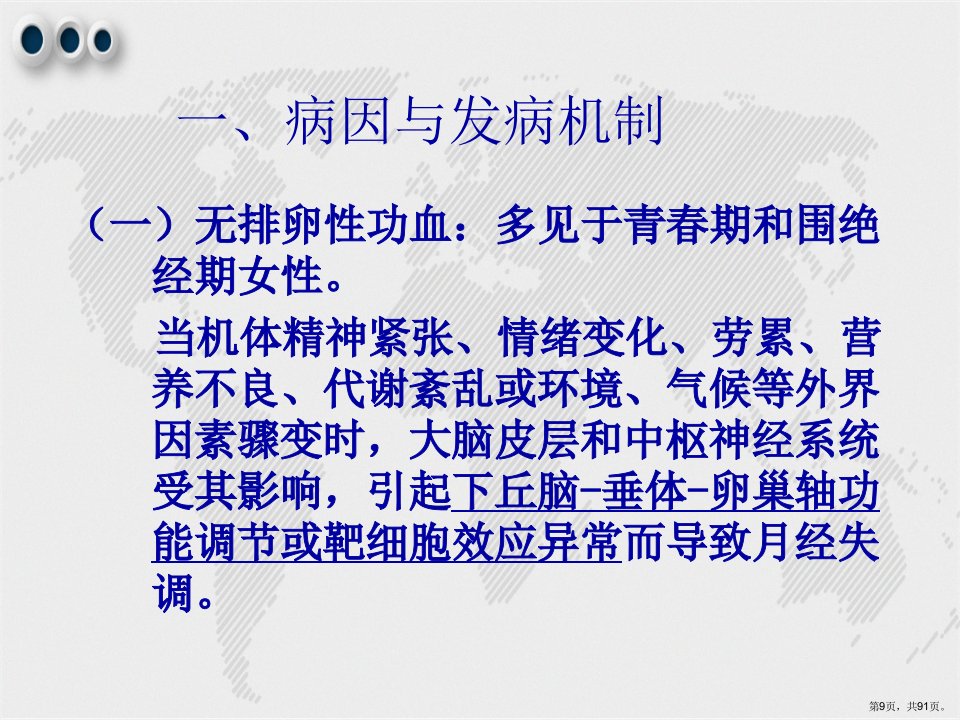 一、病因与发病机制

（一）无排卵性功血：多见于青春期和围绝经期女性。

当机体精神紧张、情绪变化、劳累、营养不良、代谢紊乱或环境、气候等外界因素骤变时，大脑皮层和中枢神经系统受其影响，引起下丘脑-垂体-卵巢轴功能调节或靶细胞效应异常而导致月经失调。

第9页，共91页。